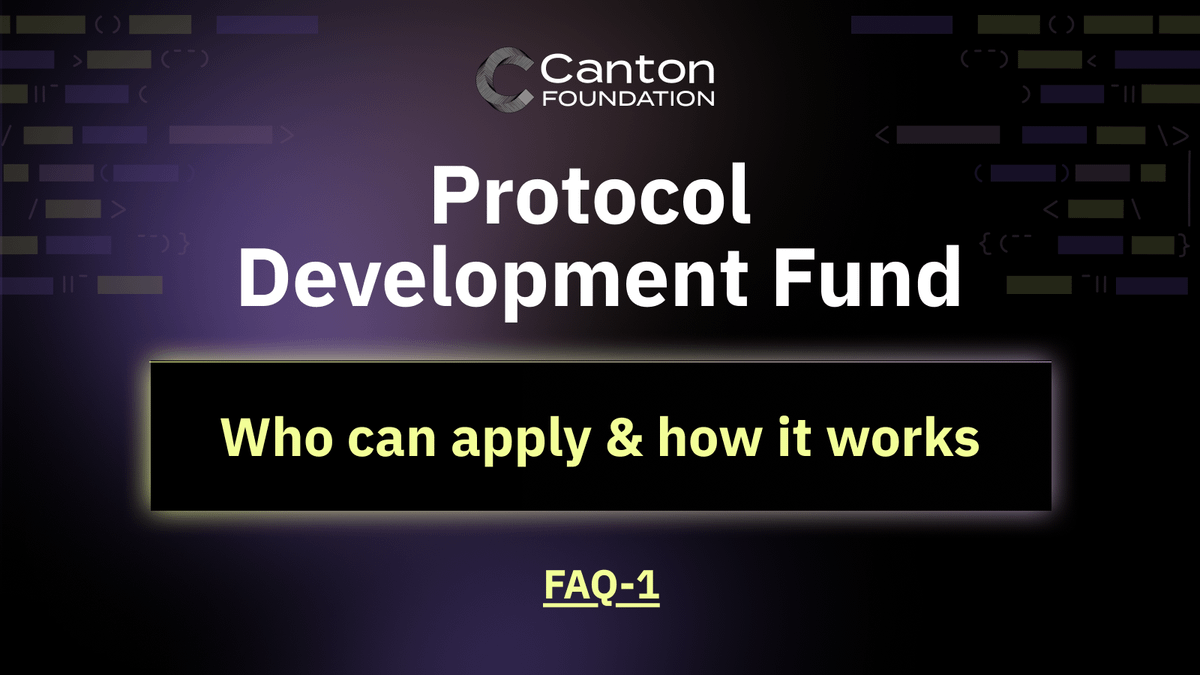 Canton
FOUNDATION

Protocol Development Fund

Who can apply & how it works

FAQ-1